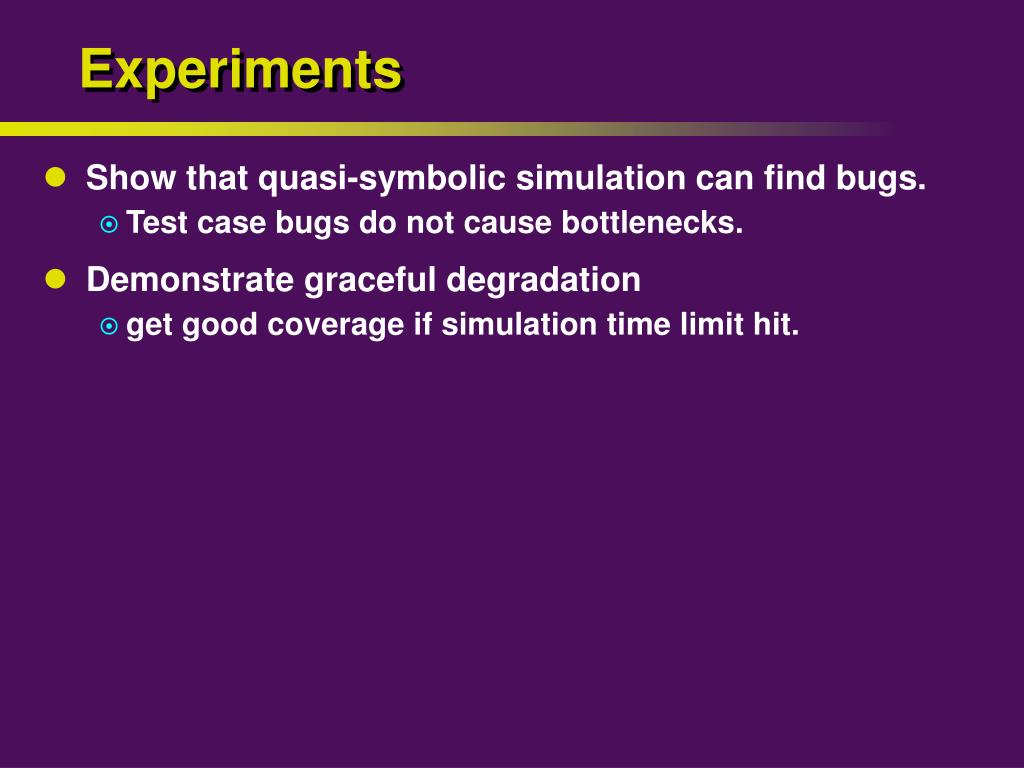 Experiments

Show that quasi-symbolic simulation can find bugs.

Test case bugs do not cause bottlenecks.

Demonstrate graceful degradation

get good coverage if simulation time limit hit.